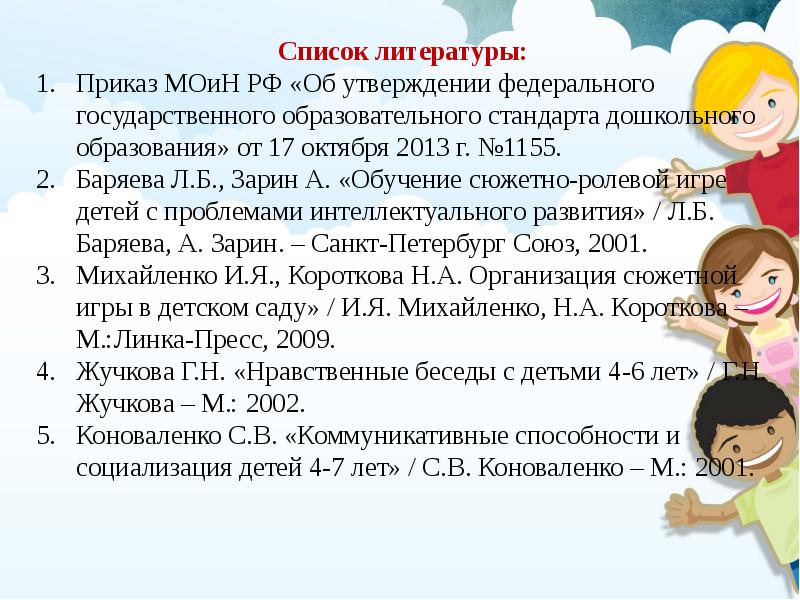 Список литературы:

1. Приказ МОиН РФ «Об утверждении федерального государственного образовательного стандарта дошкольного образования» от 17 октября 2013 г. №1155.
2. Баряева Л.Б., Зарин А. «Обучение сюжетно-ролевой игре детей с проблемами интеллектуального развития» / Л.Б. Баряева, А. Зарин. – Санкт-Петербург Союз, 2001.
3. Михайленко И.Я., Короткова Н.А. Организация сюжетной игры в детском саду» / И.Я. Михайленко, Н.А. Короткова – М.:Линка-Пресс, 2009.
4. Жучкова Г.Н. «Нравственные беседы с детьми 4-6 лет» / Г.Н. Жучкова – М.: 2002.
5. Коноваленко С.В. «Коммуникативные способности и социализация детей 4-7 лет» / С.В. Коноваленко – М.: 2001.